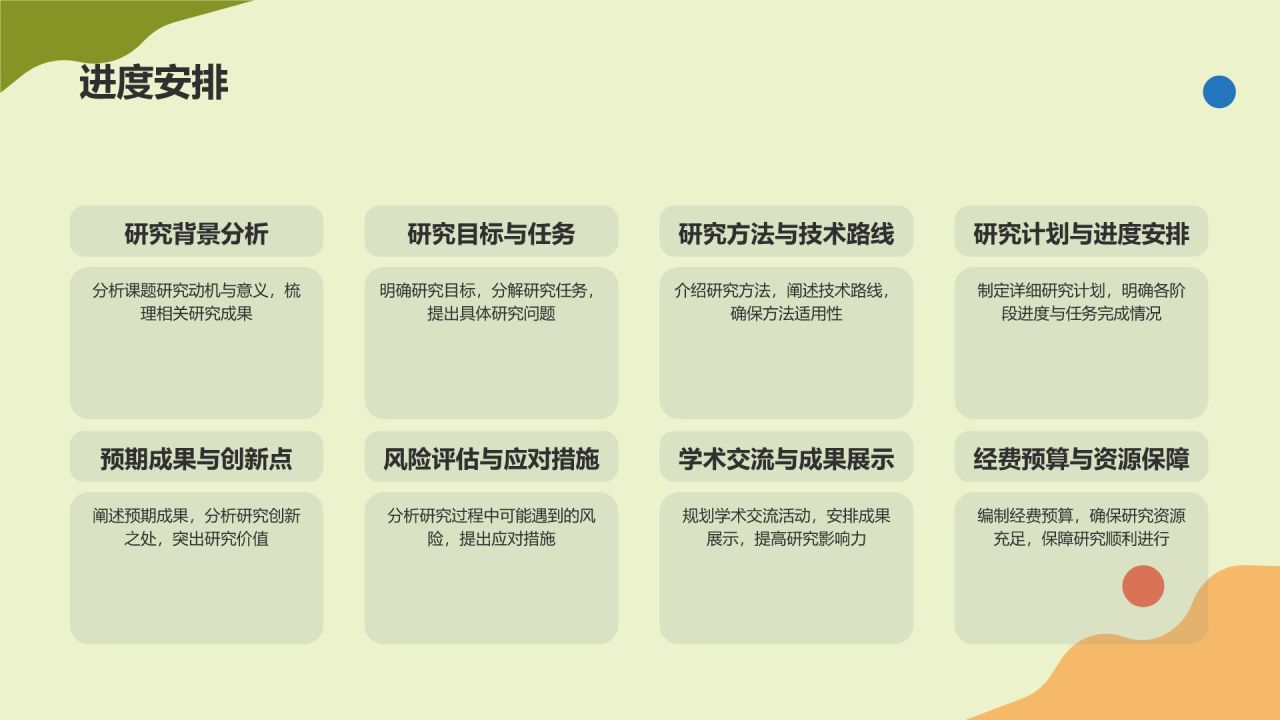 进度安排

研究背景分析

分析课题研究动机与意义，梳理相关研究成果

研究目标与任务

明确研究目标，分解研究任务，提出具体研究问题

研究方法与技术路线

介绍研究方法，阐述技术路线，确保方法适用性

研究计划与进度安排

制定详细研究计划，明确各阶段进度与任务完成情况

预期成果与创新点

阐述预期成果，分析研究创新之处，突出研究价值

风险评估与应对措施

分析研究过程中可能遇到的风险，提出应对措施

学术交流与成果展示

规划学术交流活动，安排成果展示，提高研究影响力

经费预算与资源保障

编制经费预算，确保研究资源充足，保障研究顺利进行